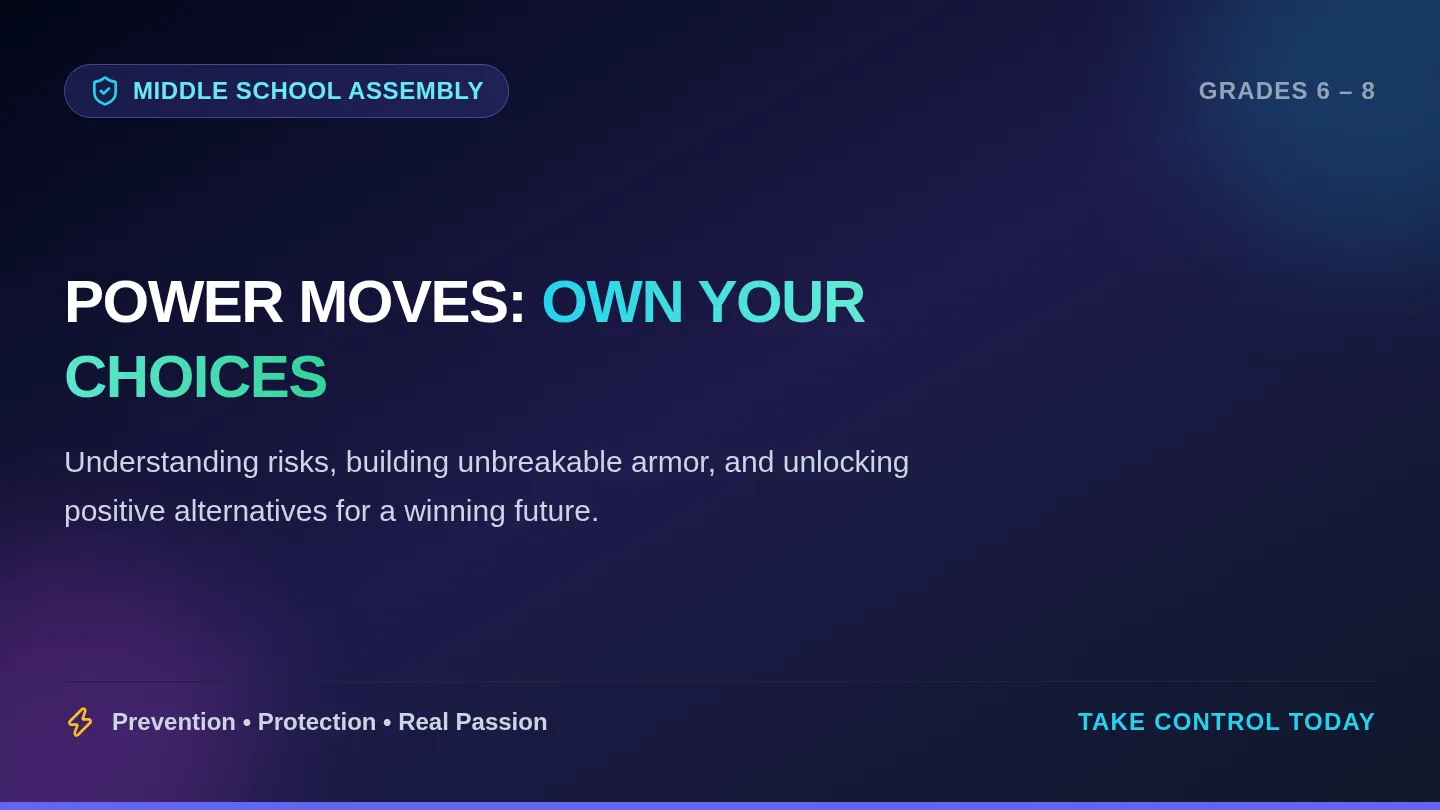 MIDDLE SCHOOL ASSEMBLY

GRADES 6 – 8

POWER MOVES: OWN YOUR CHOICES

Understanding risks, building unbreakable armor, and unlocking positive alternatives for a winning future.

Prevention • Protection • Real Passion

TAKE CONTROL TODAY